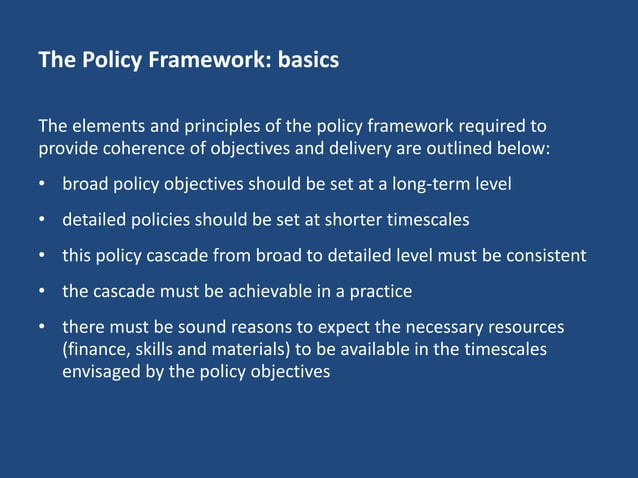 The Policy Framework: basics

The elements and principles of the policy framework required to provide coherence of objectives and delivery are outlined below:

• broad policy objectives should be set at a long-term level

• detailed policies should be set at shorter timescales

• this policy cascade from broad to detailed level must be consistent

• the cascade must be achievable in a practice

• there must be sound reasons to expect the necessary resources (finance, skills and materials) to be available in the timescales envisaged by the policy objectives